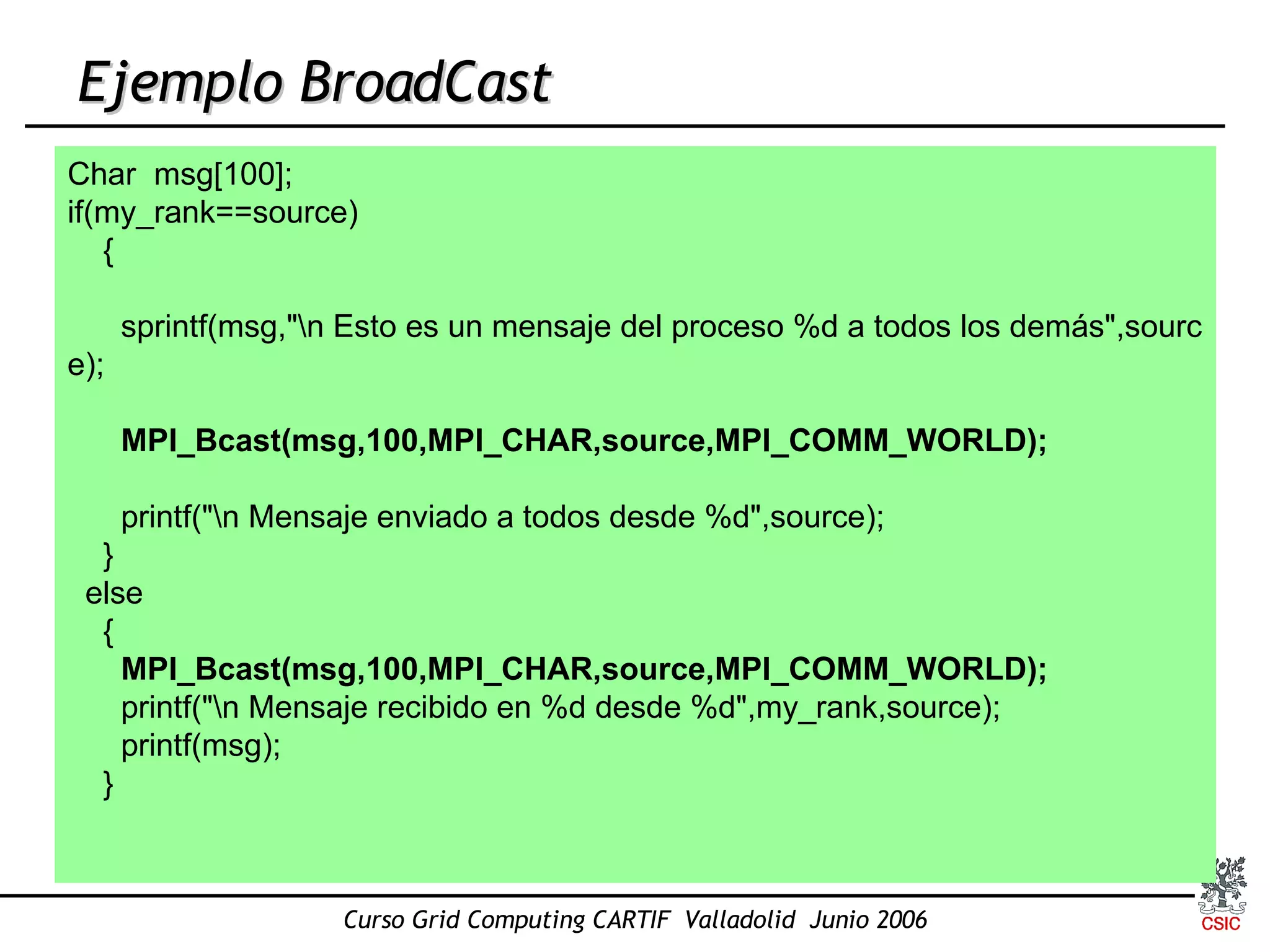 Ejemplo BroadCast

Char  msg[100];
if(my_rank==source)
 {

 sprintf(msg,"\n Esto es un mensaje del proceso %d a todos los demás",source);

 MPI_Bcast(msg,100,MPI_CHAR,source,MPI_COMM_WORLD);

 printf("\n Mensaje enviado a todos desde %d",source);
 }
else
 {
 MPI_Bcast(msg,100,MPI_CHAR,source,MPI_COMM_WORLD);
 printf("\n Mensaje recibido en %d desde %d",my_rank,source);
 printf(msg);
 }

Curso Grid Computing CARTIF  Valladolid  Junio 2006

CSIC